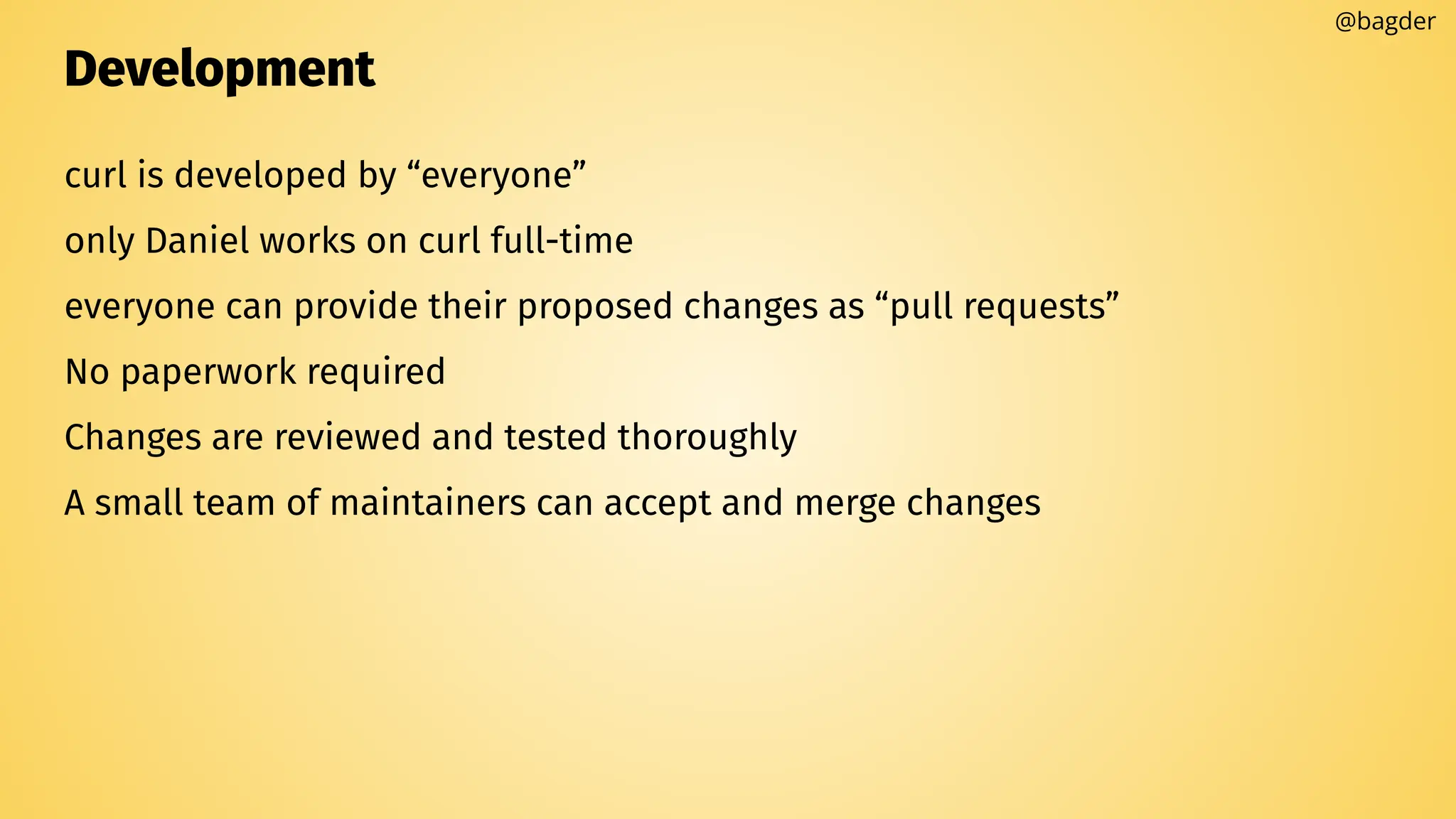 @bagder

Development

curl is developed by “everyone”

only Daniel works on curl full-time

everyone can provide their proposed changes as “pull requests”

No paperwork required

Changes are reviewed and tested thoroughly

A small team of maintainers can accept and merge changes